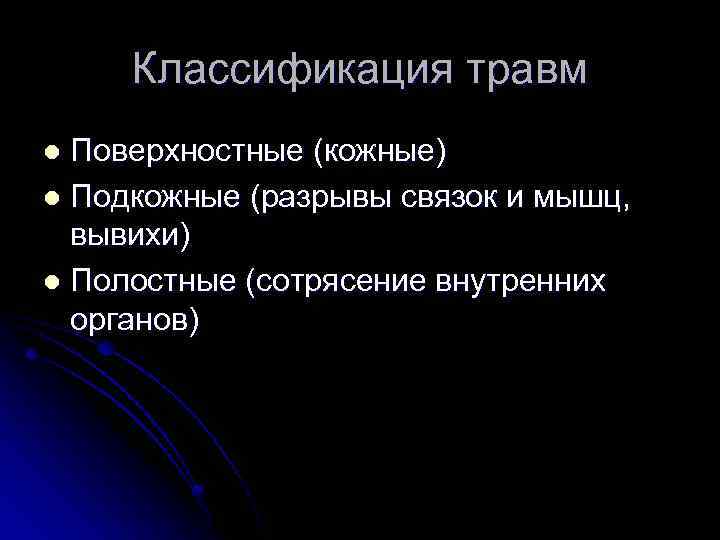 Классификация травм

- Поверхностные (кожные)
- Подкожные (разрывы связок и мышц, вывихи)
- Полостные (сотрясение внутренних органов)